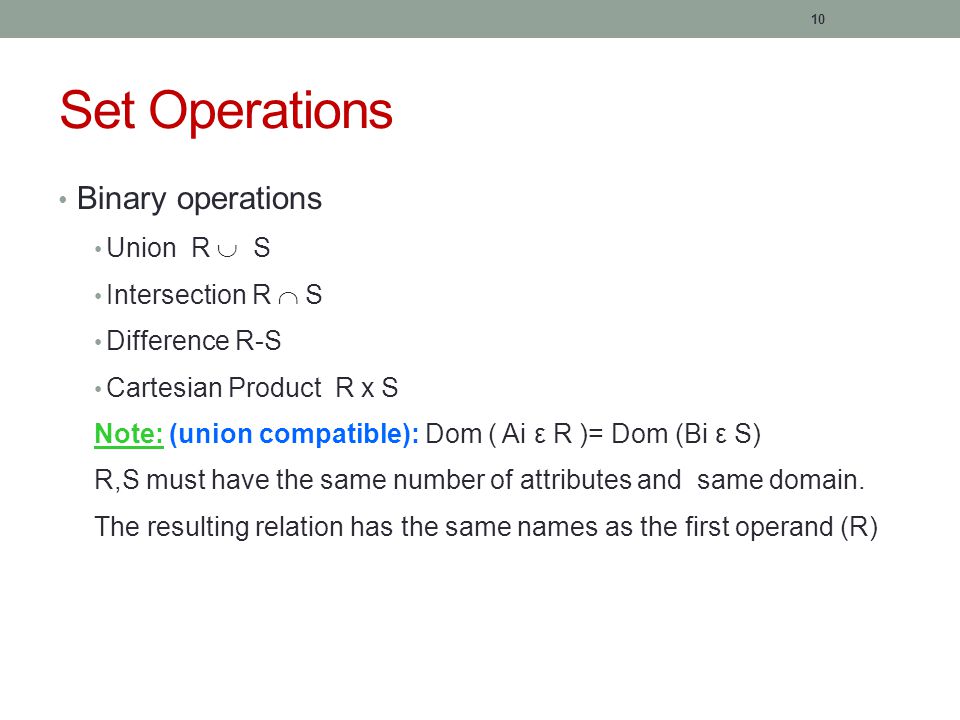 10

Set Operations

• Binary operations

• Union R $\cup$ S

• Intersection R $\cap$ S

• Difference R-S

• Cartesian Product R x S

Note: (union compatible): Dom ( Ai ε R )= Dom (Bi ε S)

R,S must have the same number of attributes and same domain.

The resulting relation has the same names as the first operand (R)